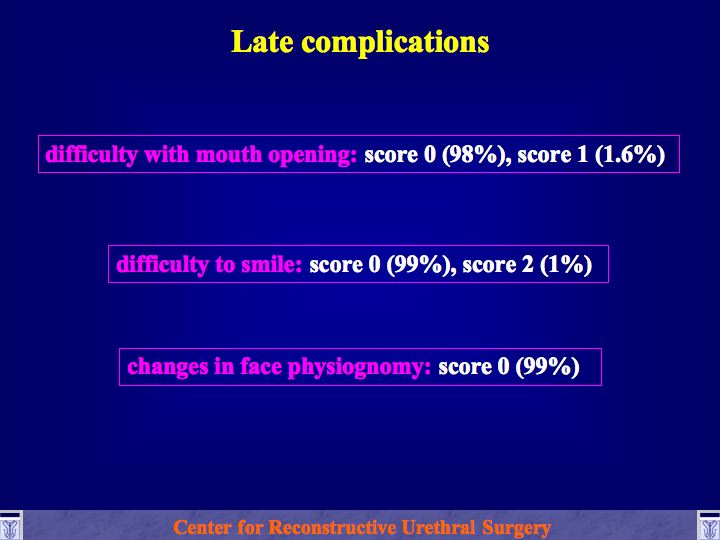 Late complications

difficulty with mouth opening: score 0 (98%), score 1 (1.6%)

difficulty to smile: score 0 (99%), score 2 (1%)

changes in face physiognomy: score 0 (99%)

Center for Reconstructive Urethral Surgery